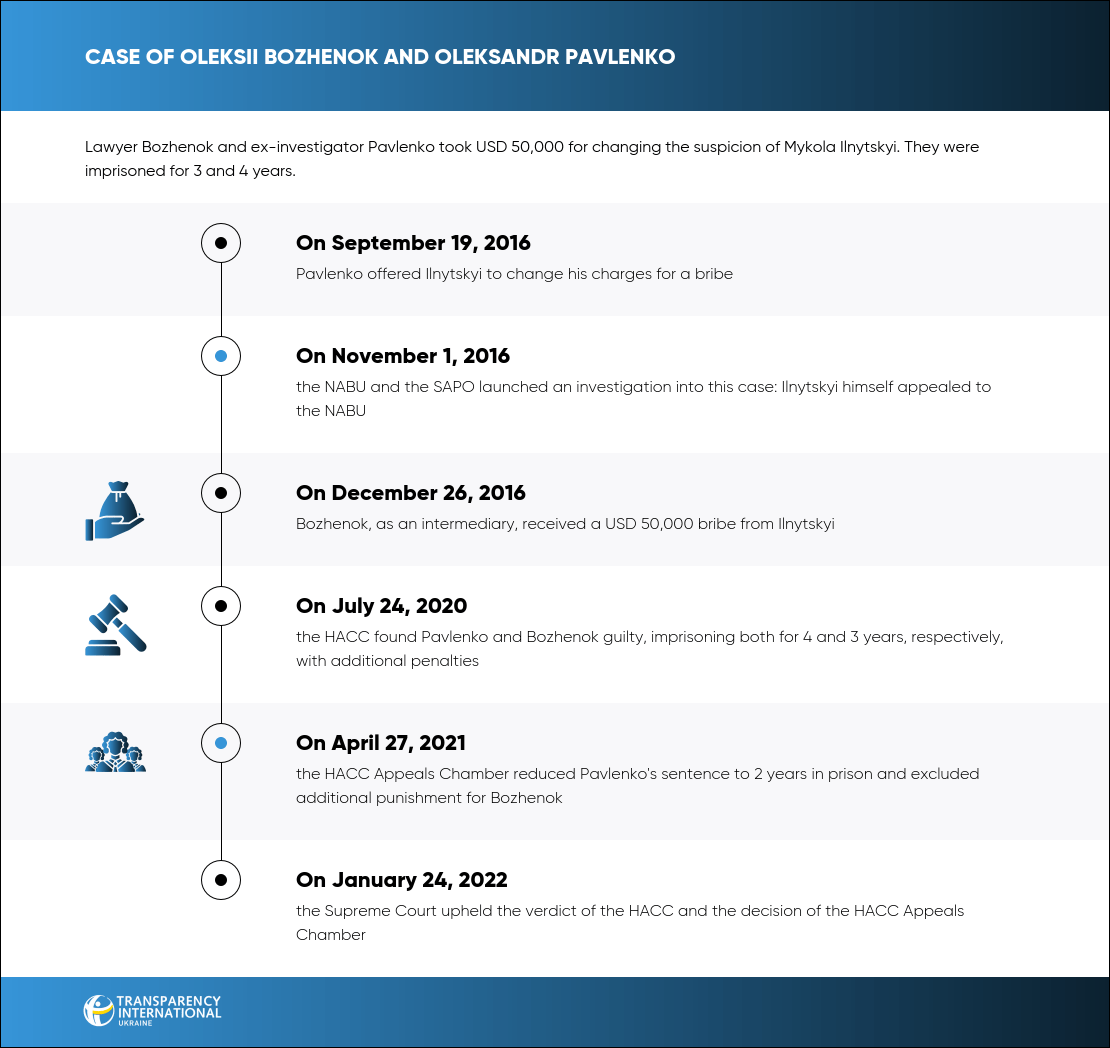 CASE OF OLEKSII BOZHENOK AND OLEKSANDR PAVLENKO

Lawyer Bozhenok and ex-investigator Pavlenko took USD 50,000 for changing the suspicion of Mykola Ilnytskyi. They were imprisoned for 3 and 4 years.

On September 19, 2016
Pavlenko offered Ilnytskyi to change his charges for a bribe

On November 1, 2016
the NABU and the SAPO launched an investigation into this case: Ilnytskyi himself appealed to the NABU

On December 26, 2016
Bozhenok, as an intermediary, received a USD 50,000 bribe from Ilnytskyi

On July 24, 2020
the HACC found Pavlenko and Bozhenok guilty, imprisoning both for 4 and 3 years, respectively, with additional penalties

On April 27, 2021
the HACC Appeals Chamber reduced Pavlenko's sentence to 2 years in prison and excluded additional punishment for Bozhenok

On January 24, 2022
the Supreme Court upheld the verdict of the HACC and the decision of the HACC Appeals Chamber

TRANSPARENCY INTERNATIONAL UKRAINE